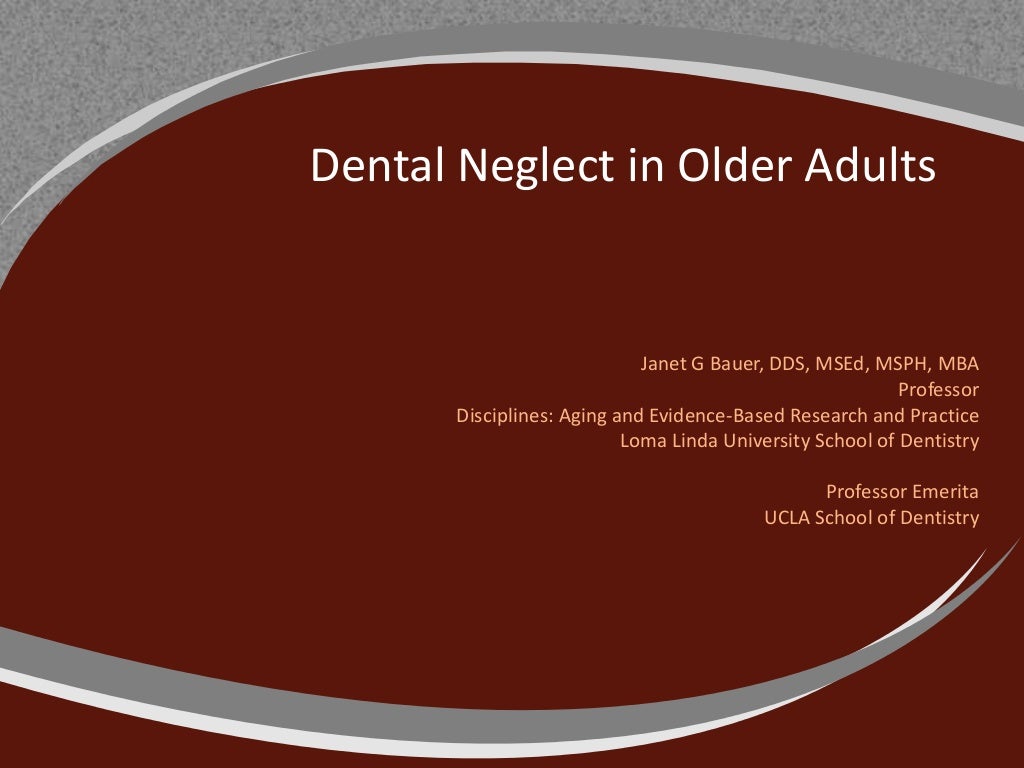 Dental Neglect in Older Adults

Janet G Bauer, DDS, MSEd, MSPH, MBA
Professor
Disciplines: Aging and Evidence-Based Research and Practice
Loma Linda University School of Dentistry

Professor Emerita
UCLA School of Dentistry